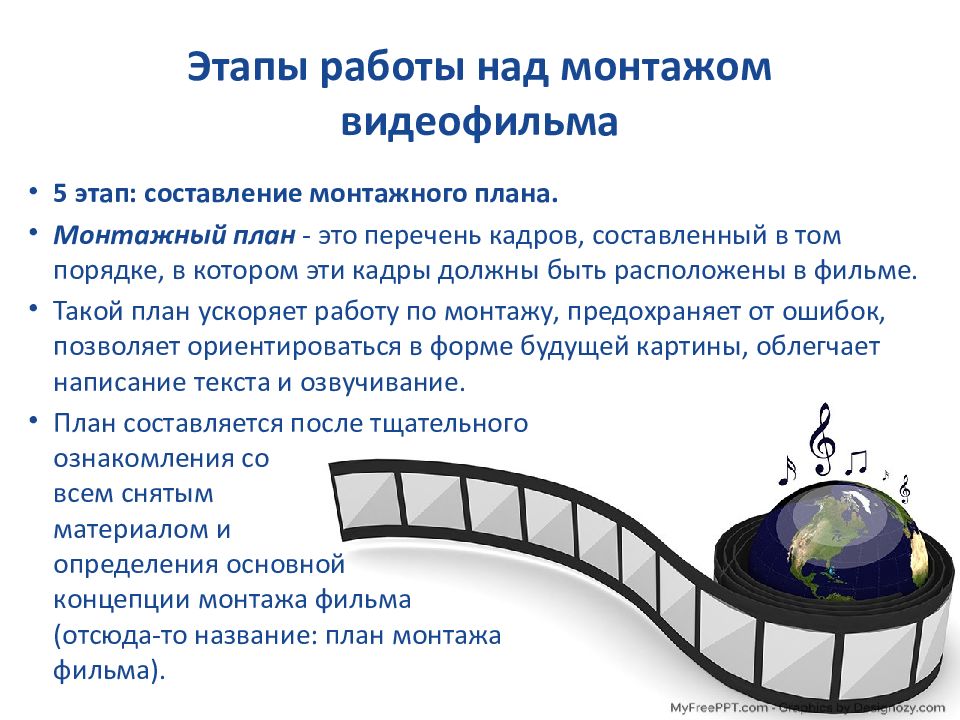 Этапы работы над монтажом видеофильма

• 5 этап: составление монтажного плана.

• Монтажный план - это перечень кадров, составленный в том порядке, в котором эти кадры должны быть расположены в фильме.

• Такой план ускоряет работу по монтажу, предохраняет от ошибок, позволяет ориентироваться в форме будущей картины, облегчает написание текста и озвучивание.

• План составляется после тщательного ознакомления со всем снятым материалом и определения основной концепции монтажа фильма (отсюда-то название: план монтажа фильма).

MyFreePPT.com - Graphics by Designozy.com